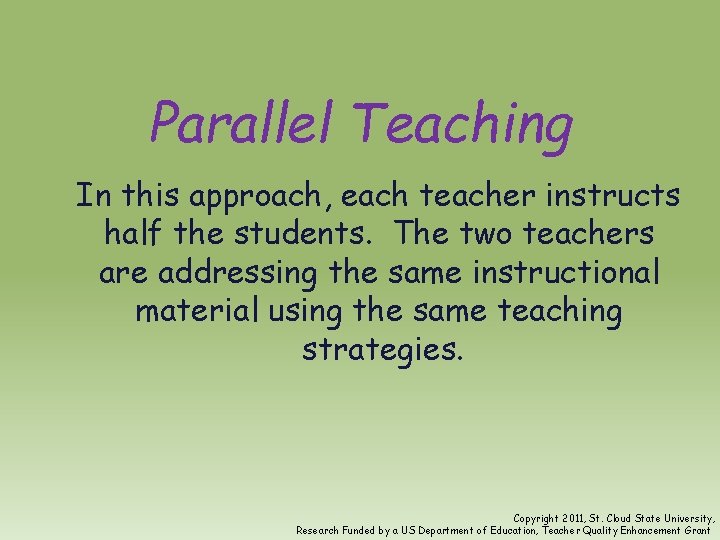 Parallel Teaching

In this approach, each teacher instructs half the students.  The two teachers are addressing the same instructional material using the same teaching strategies.

Copyright 2011, St. Cloud State University, Research Funded by a US Department of Education, Teacher Quality Enhancement Grant